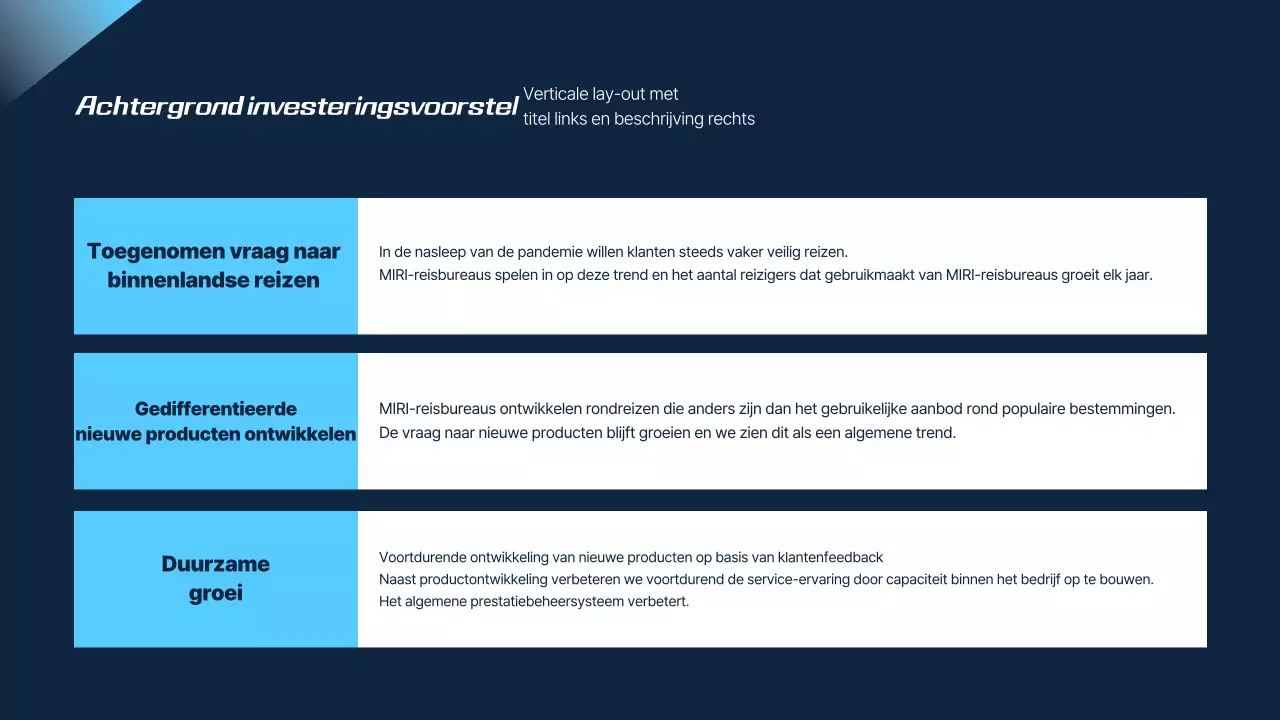 Achtergrond investeringsvoorstel

Verticale lay-out met
titel links en beschrijving rechts

Toegenomen vraag naar binnenlandse reizen

In de nasleep van de pandemie willen klanten steeds vaker veilig reizen.
MIRI-reisbureaus spelen in op deze trend en het aantal reizigers dat gebruikmaakt van MIRI-reisbureaus groeit elk jaar.

Gedifferentieerde nieuwe producten ontwikkelen

MIRI-reisbureaus ontwikkelen rondreizen die anders zijn dan het gebruikelijke aanbod rond populaire bestemmingen.
De vraag naar nieuwe producten blijft groeien en we zien dit als een algemene trend.

Duurzame groei

Voortdurende ontwikkeling van nieuwe producten op basis van klantenfeedback
Naast productontwikkeling verbeteren we voortdurend de service-ervaring door capaciteit binnen het bedrijf op te bouwen.
Het algemene prestatiebeheersysteem verbetert.